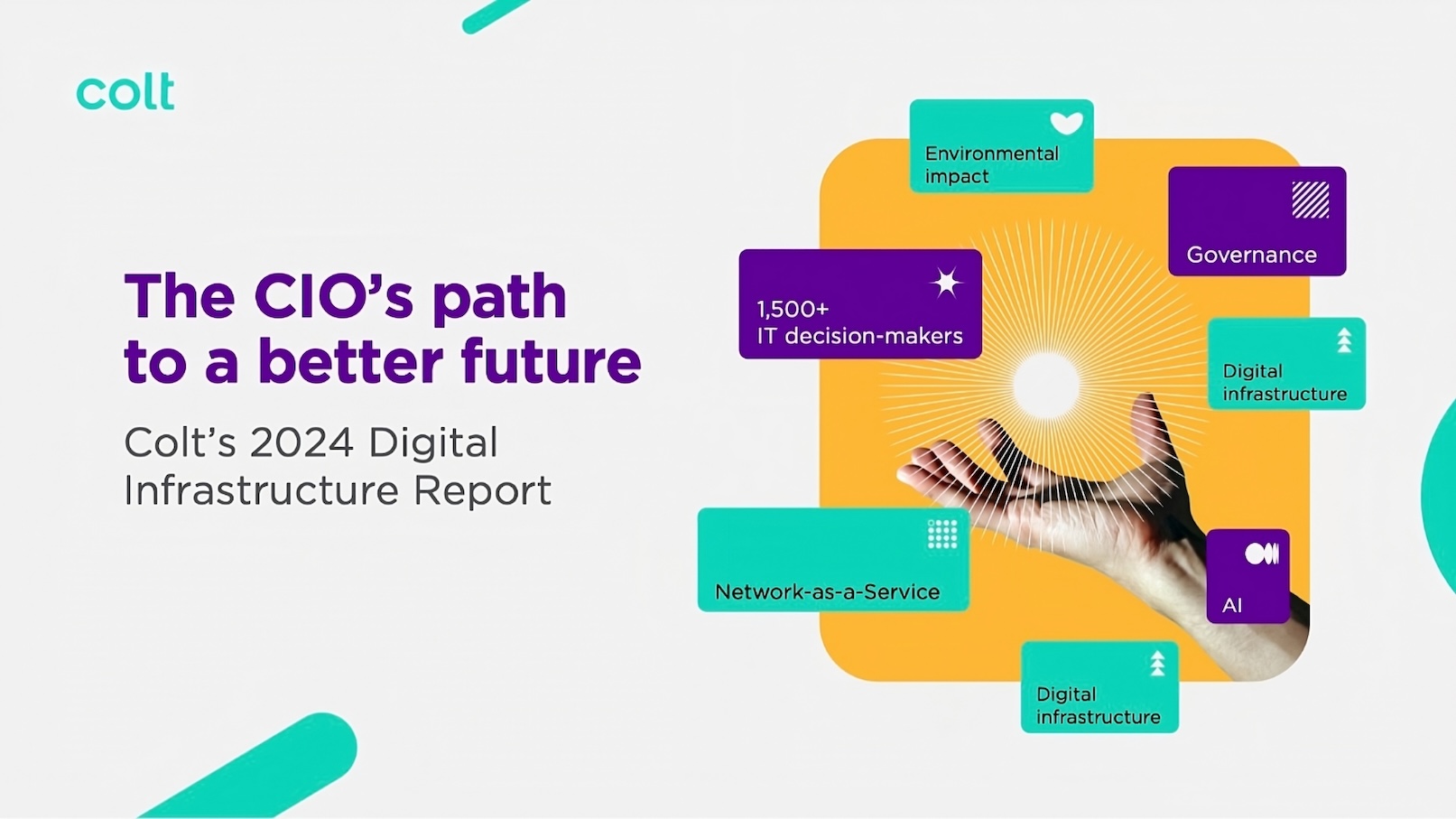 colt

The CIO's path to a better future

Colt's 2024 Digital Infrastructure Report

Environmental impact

Governance

1,500+ IT decision-makers

Digital infrastructure

Network-as-a-Service

AI

Digital infrastructure